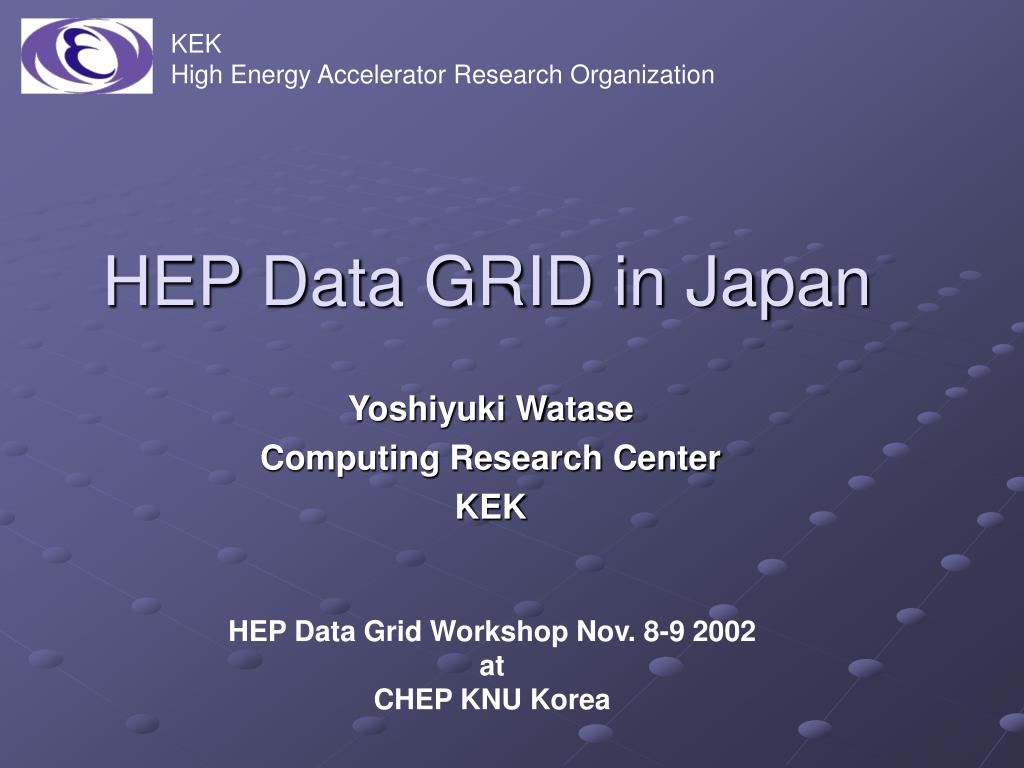 KEK
High Energy Accelerator Research Organization

HEP Data GRID in Japan

Yoshiyuki Watase
Computing Research Center
KEK

HEP Data Grid Workshop Nov. 8-9 2002
at
CHEP KNU Korea